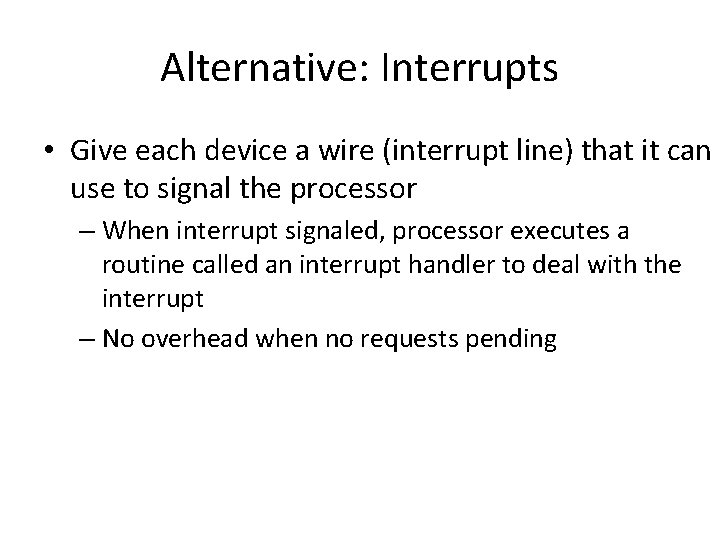 Alternative: Interrupts

• Give each device a wire (interrupt line) that it can use to signal the processor

– When interrupt signaled, processor executes a routine called an interrupt handler to deal with the interrupt

– No overhead when no requests pending